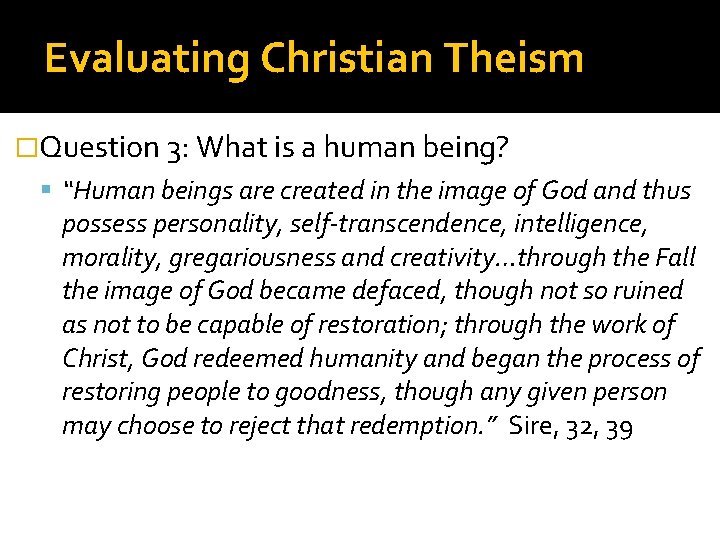 Evaluating Christian Theism

Question 3: What is a human being?

“Human beings are created in the image of God and thus possess personality, self-transcendence, intelligence, morality, gregariousness and creativity…through the Fall the image of God became defaced, though not so ruined as not to be capable of restoration; through the work of Christ, God redeemed humanity and began the process of restoring people to goodness, though any given person may choose to reject that redemption.” Sire, 32, 39